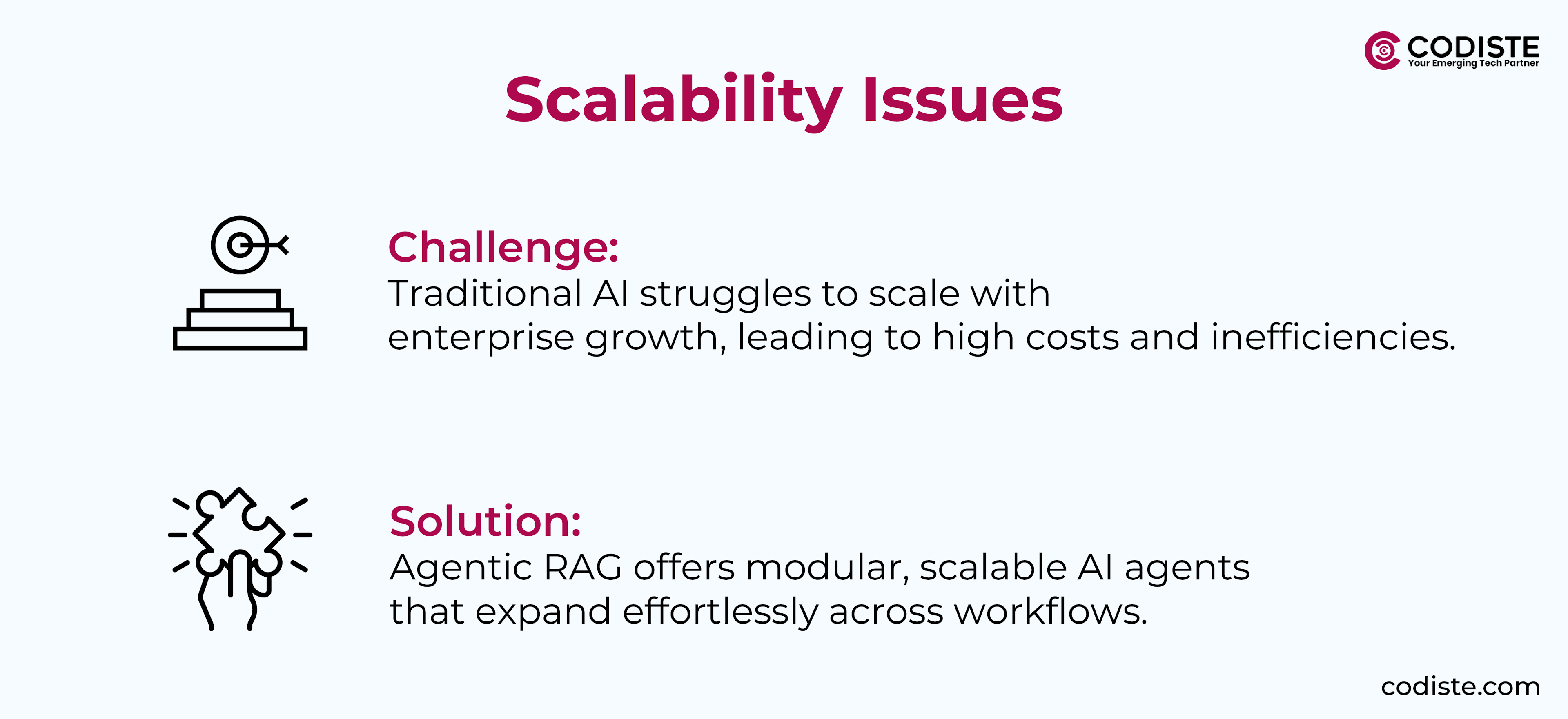 CODISTE
Your Emerging Tech Partner

Scalability Issues

Challenge:
Traditional AI struggles to scale with enterprise growth, leading to high costs and inefficiencies.

Solution:
Agentic RAG offers modular, scalable AI agents that expand effortlessly across workflows.

codiste.com